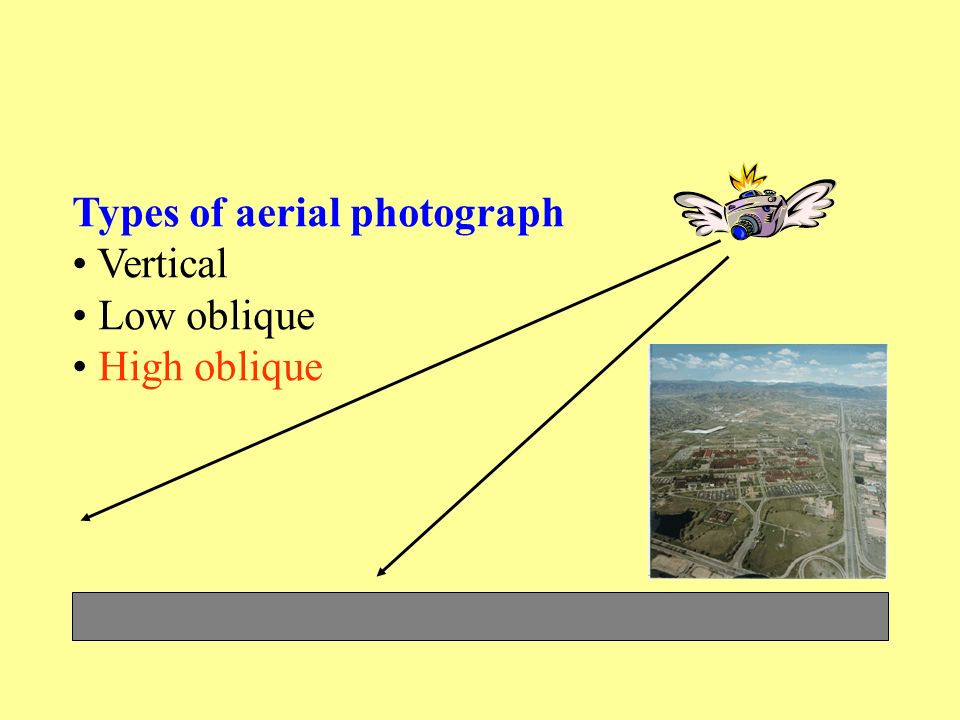 Types of aerial photograph
• Vertical
• Low oblique
• High oblique